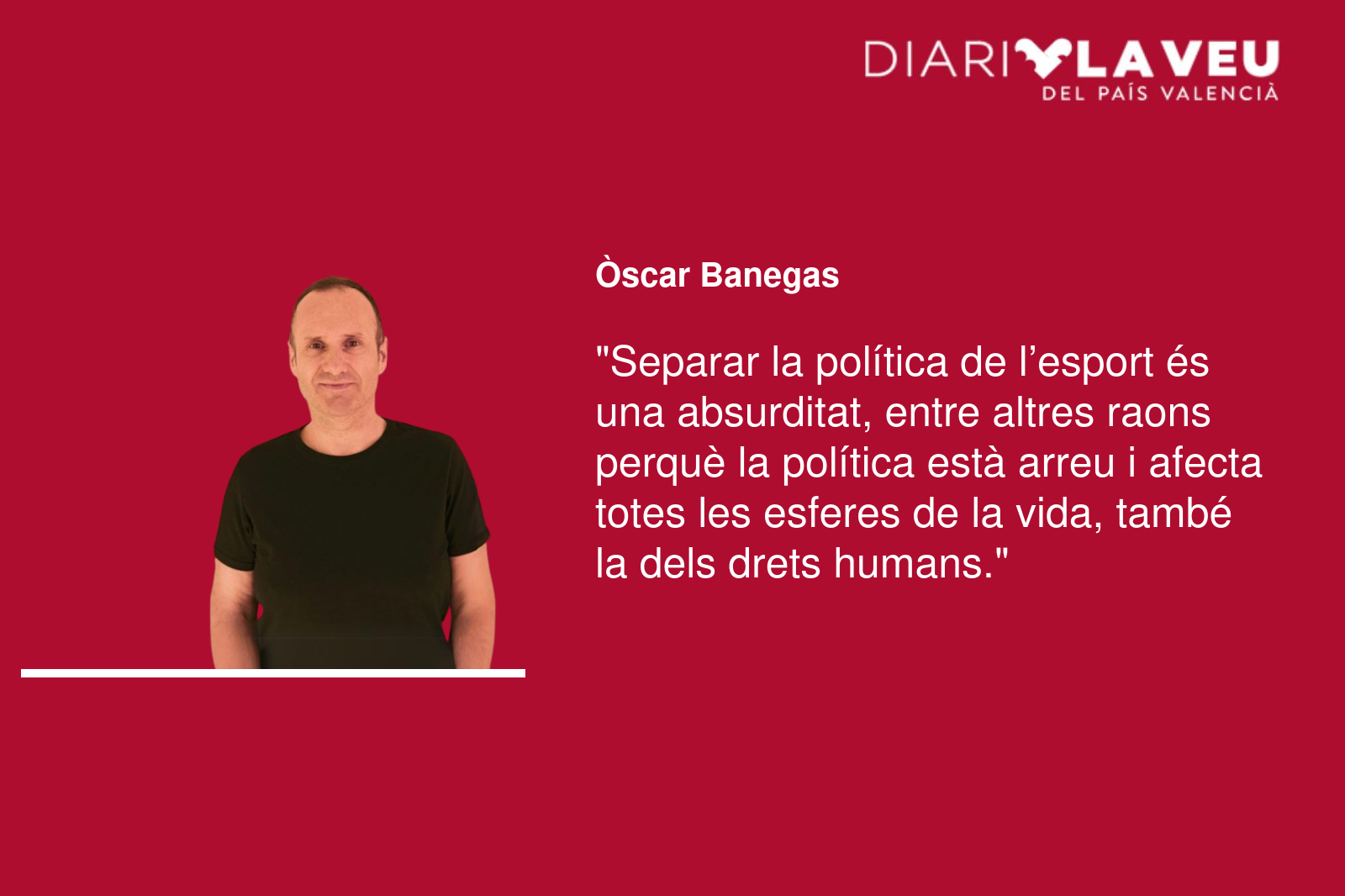 DIARI LA VEU
DEL PAÍS VALENCIÀ

Òscar Banegas

"Separar la política de l'esport és una absurditat, entre altres raons perquè la política està arreu i afecta totes les esferes de la vida, també la dels drets humans."